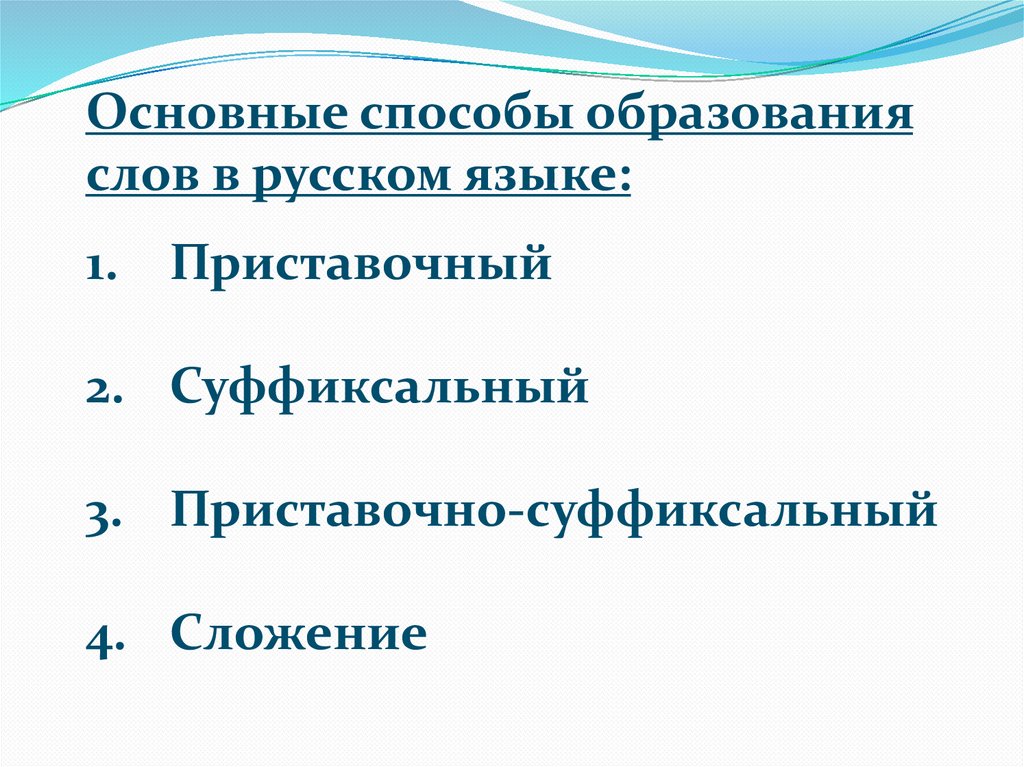 Основные способы образования слов в русском языке:

1. Приставочный

2. Суффиксальный

3. Приставочно-суффиксальный

4. Сложение